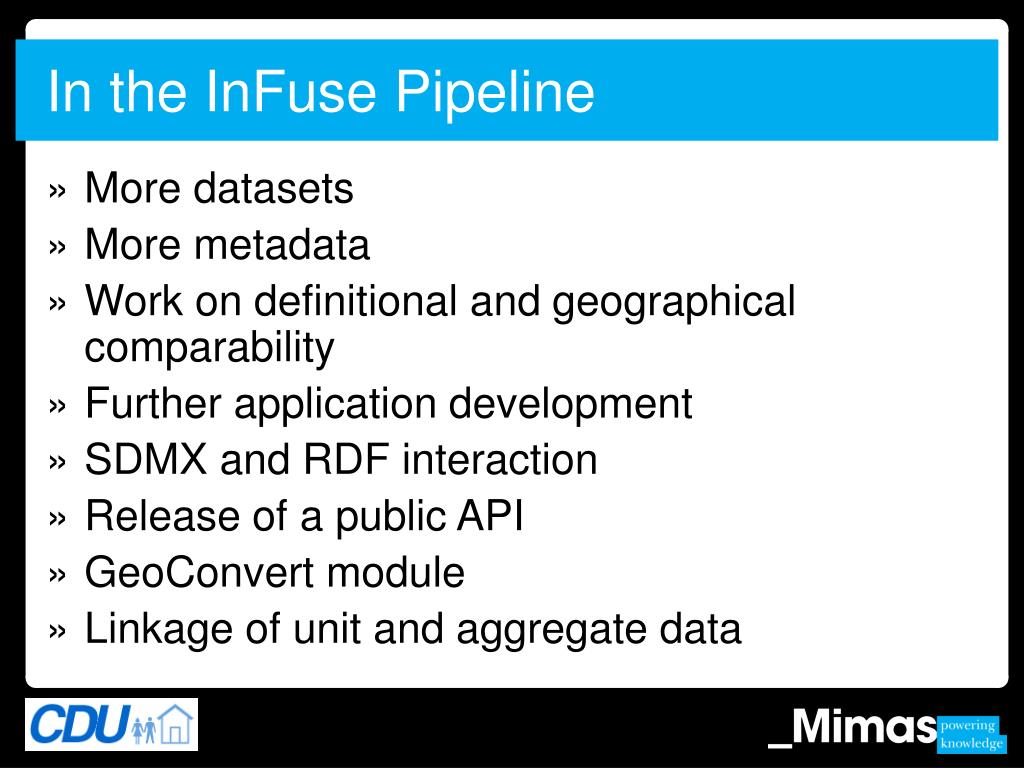 In the InFuse Pipeline

» More datasets
» More metadata
» Work on definitional and geographical comparability
» Further application development
» SDMX and RDF interaction
» Release of a public API
» GeoConvert module
» Linkage of unit and aggregate data

CDU

_Mimas powering knowledge